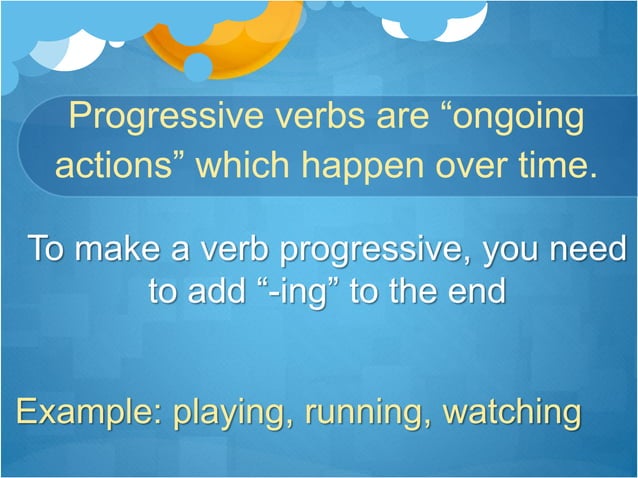 Progressive verbs are “ongoing actions” which happen over time.

To make a verb progressive, you need to add “-ing” to the end

Example: playing, running, watching